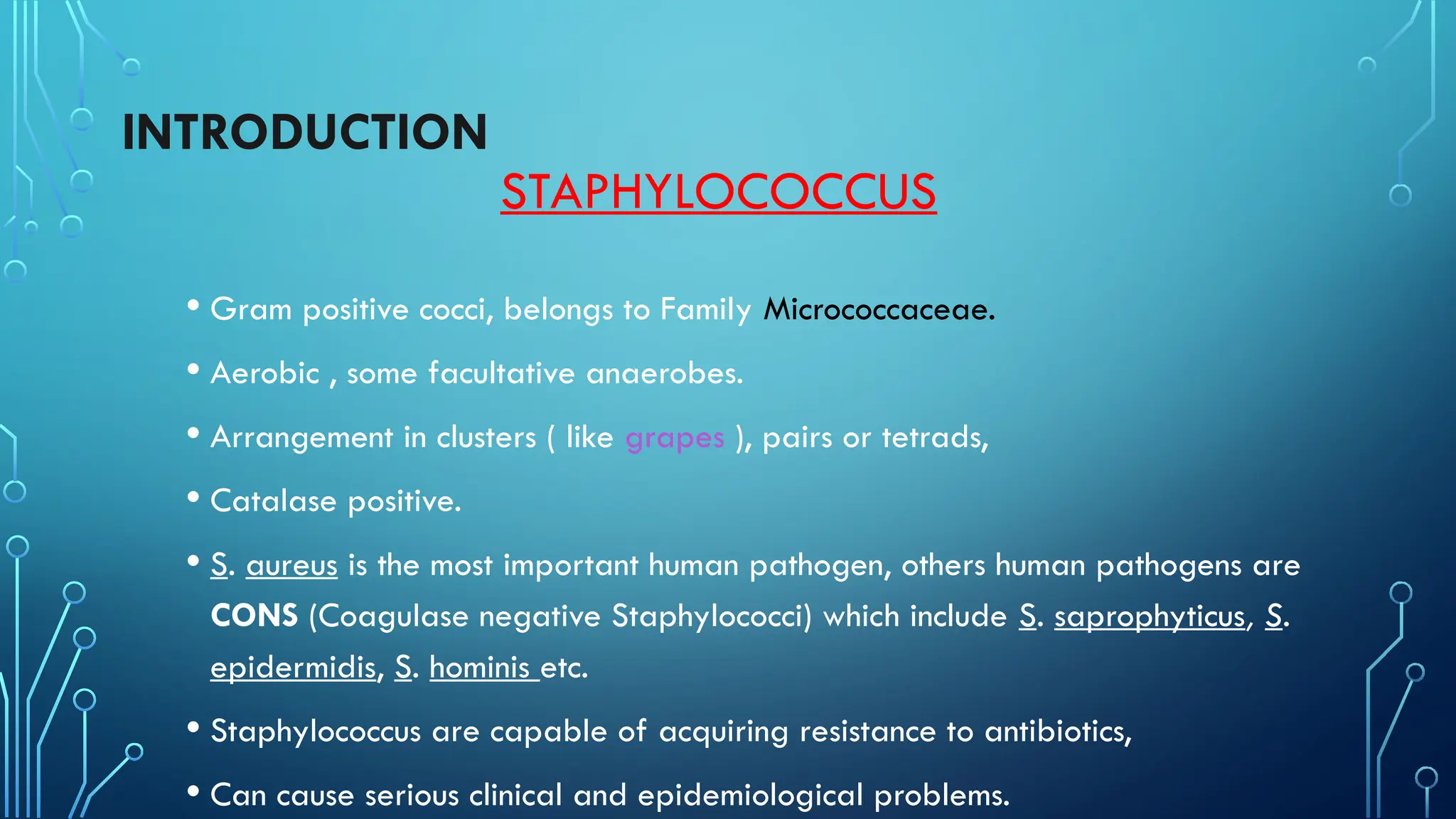 INTRODUCTION

STAPHYLOCOCCUS

• Gram positive cocci, belongs to Family Micrococcaceae.

• Aerobic , some facultative anaerobes.

• Arrangement in clusters ( like grapes ), pairs or tetrads,

• Catalase positive.

• S. aureus is the most important human pathogen, others human pathogens are CONS (Coagulase negative Staphylococci) which include S. saprophyticus, S. epidermidis, S. hominis etc.

• Staphylococcus are capable of acquiring resistance to antibiotics,

• Can cause serious clinical and epidemiological problems.